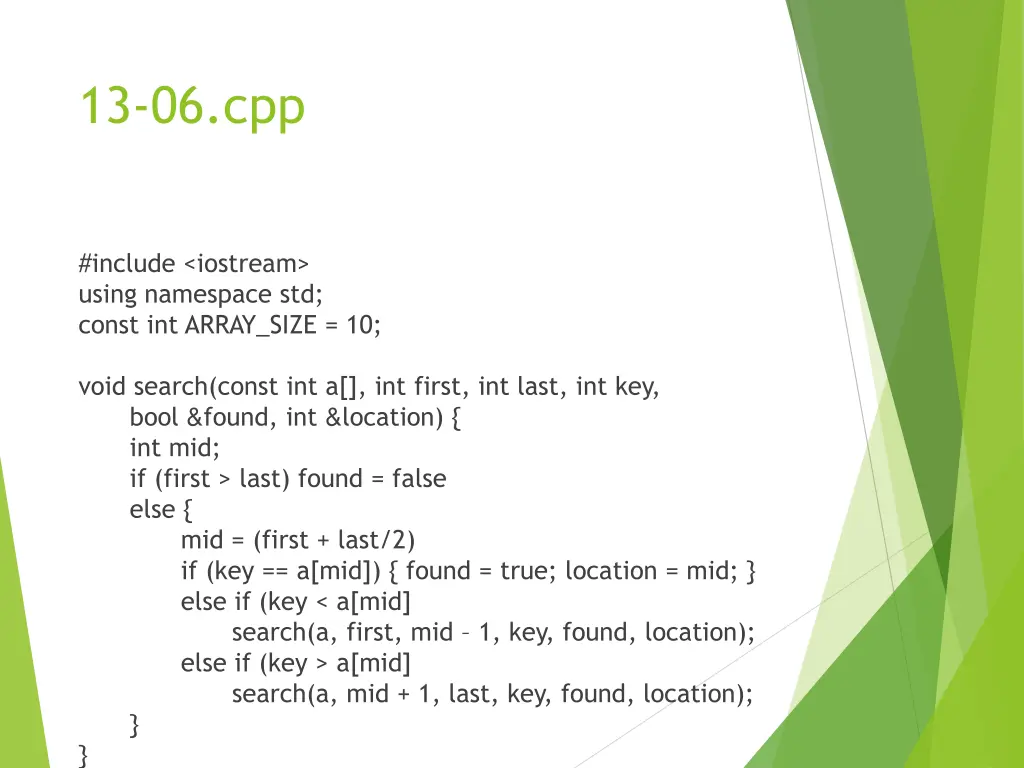 13-06.cpp

#include <iostream>
using namespace std;
const int ARRAY_SIZE = 10;

void search(const int a[], int first, int last, int key,
bool &found, int &location) {
int mid;
if (first > last) found = false
else {
mid = (first + last/2)
if (key == a[mid]) { found = true; location = mid; }
else if (key < a[mid]
search(a, first, mid – 1, key, found, location);
else if (key > a[mid]
search(a, mid + 1, last, key, found, location);
}
}